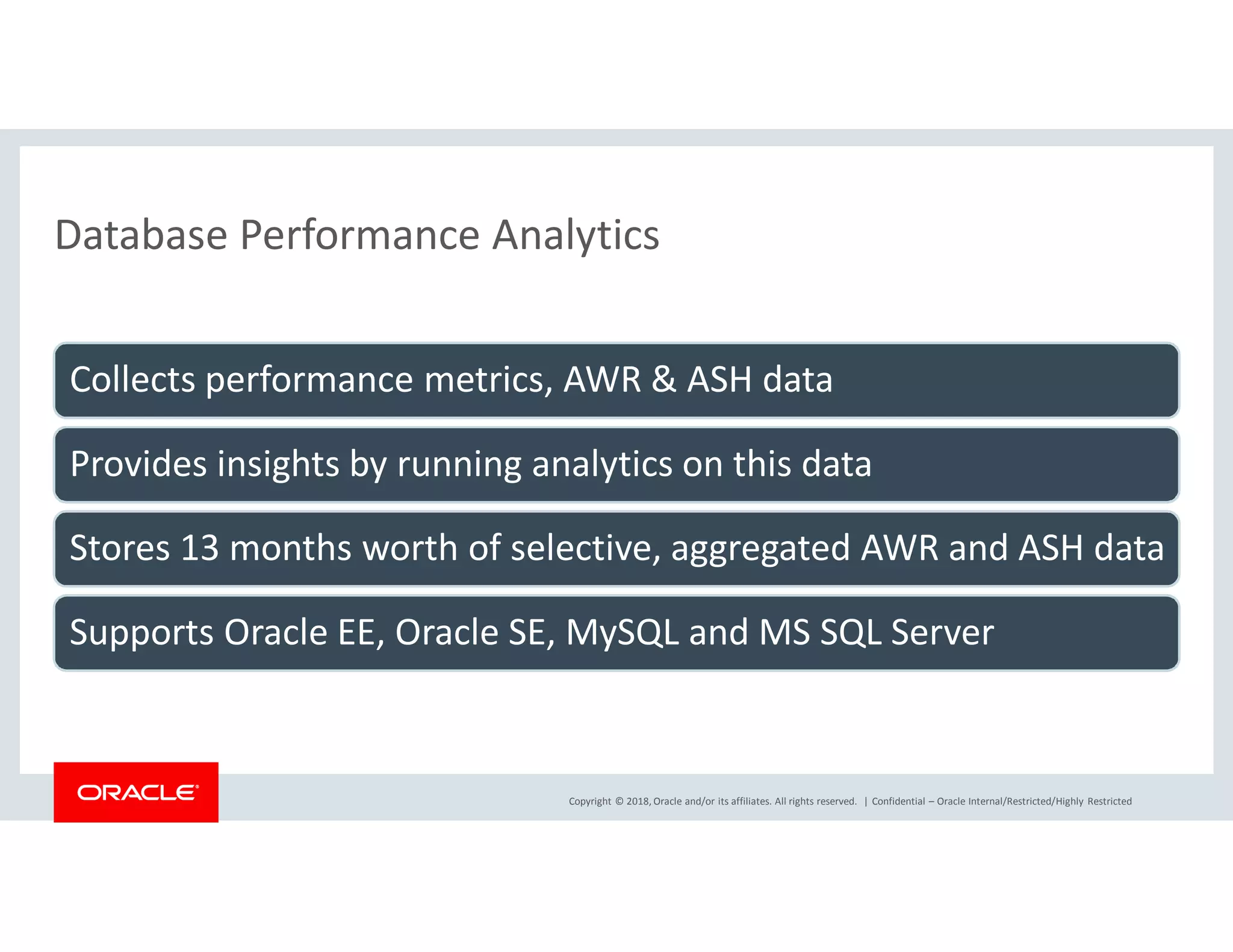 Database Performance Analytics

Collects performance metrics, AWR & ASH data

Provides insights by running analytics on this data

Stores 13 months worth of selective, aggregated AWR and ASH data

Supports Oracle EE, Oracle SE, MySQL and MS SQL Server

ORACLE®

Copyright © 2018, Oracle and/or its affiliates. All rights reserved. | Confidential – Oracle Internal/Restricted/Highly Restricted